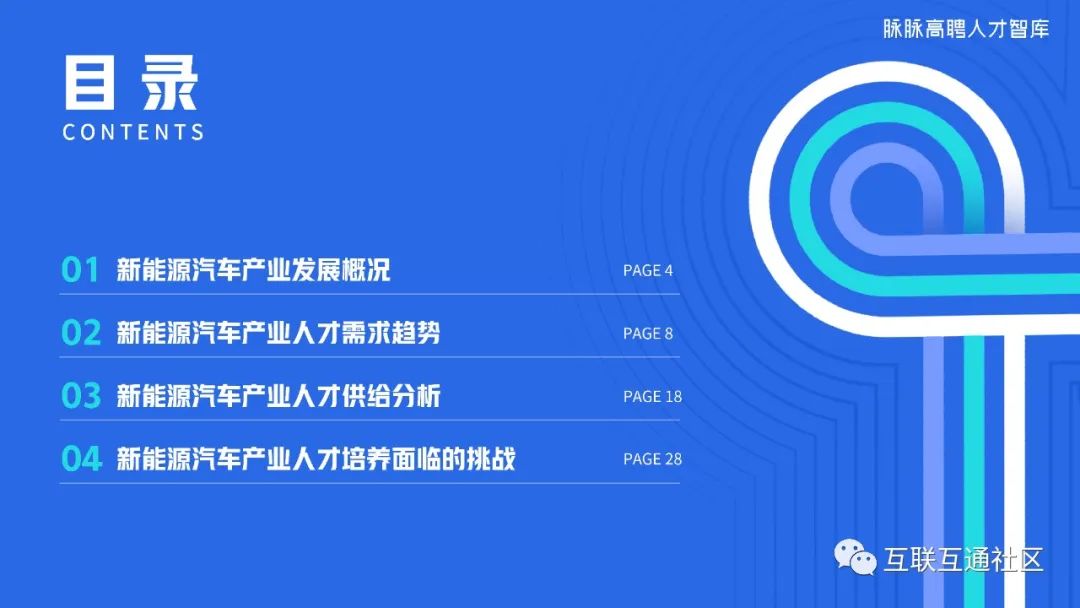 脉脉高聘人才智库

目录
CONTENTS

01 新能源汽车产业发展概况 PAGE 4

02 新能源汽车产业人才需求趋势 PAGE 8

03 新能源汽车产业人才供给分析 PAGE 18

04 新能源汽车产业人才培养面临的挑战 PAGE 28

互联互通社区